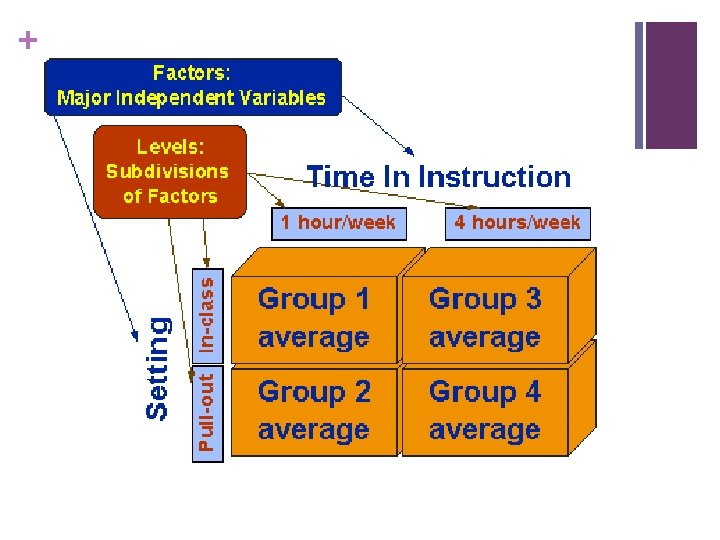 +

Factors:
Major Independent Variables

Levels:
Subdivisions
of Factors

Time In Instruction

1 hour/week

4 hours/week

Setting

In-class

Pull-out

Group 1
average

Group 3
average

Group 2
average

Group 4
average